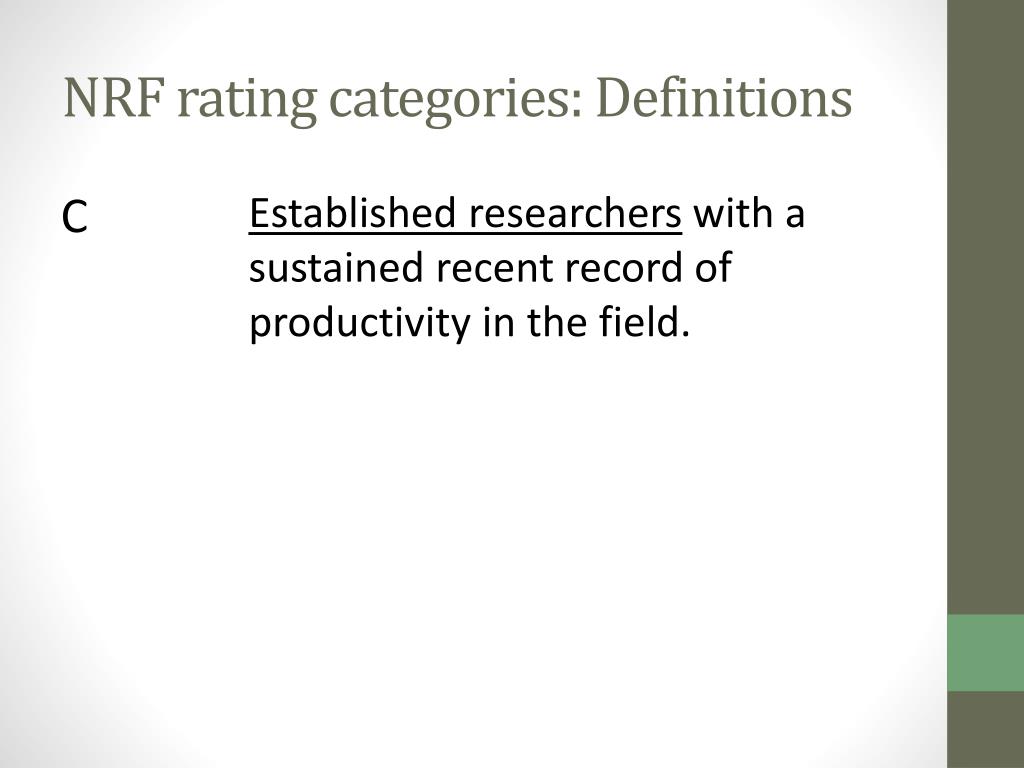 NRF rating categories: Definitions

C

Established researchers with a sustained recent record of productivity in the field.